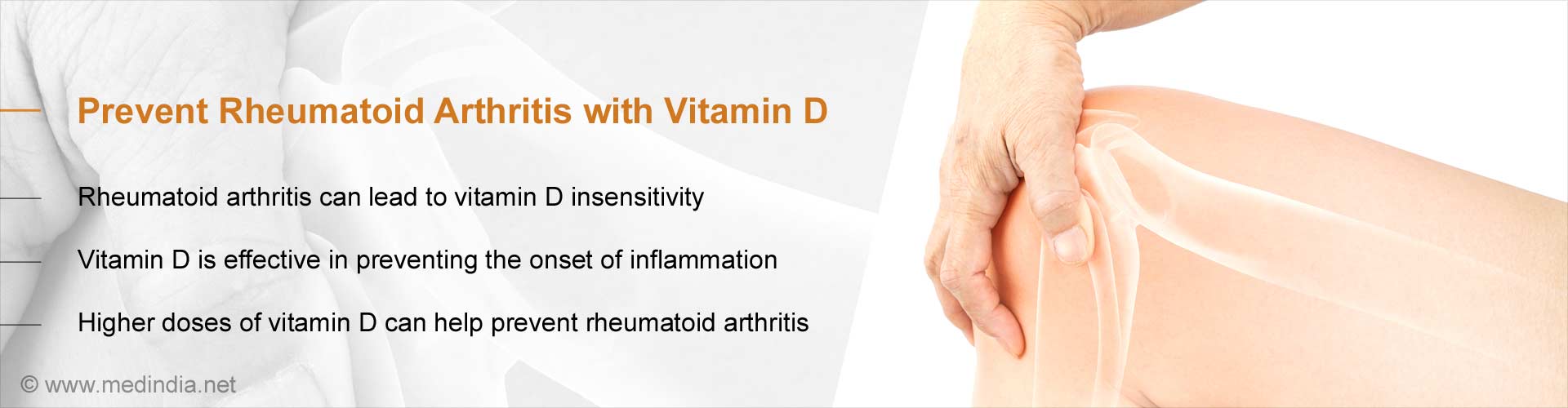 Prevent Rheumatoid Arthritis with Vitamin D

Rheumatoid arthritis can lead to vitamin D insensitivity

Vitamin D is effective in preventing the onset of inflammation

Higher doses of vitamin D can help prevent rheumatoid arthritis

© www.medindia.net